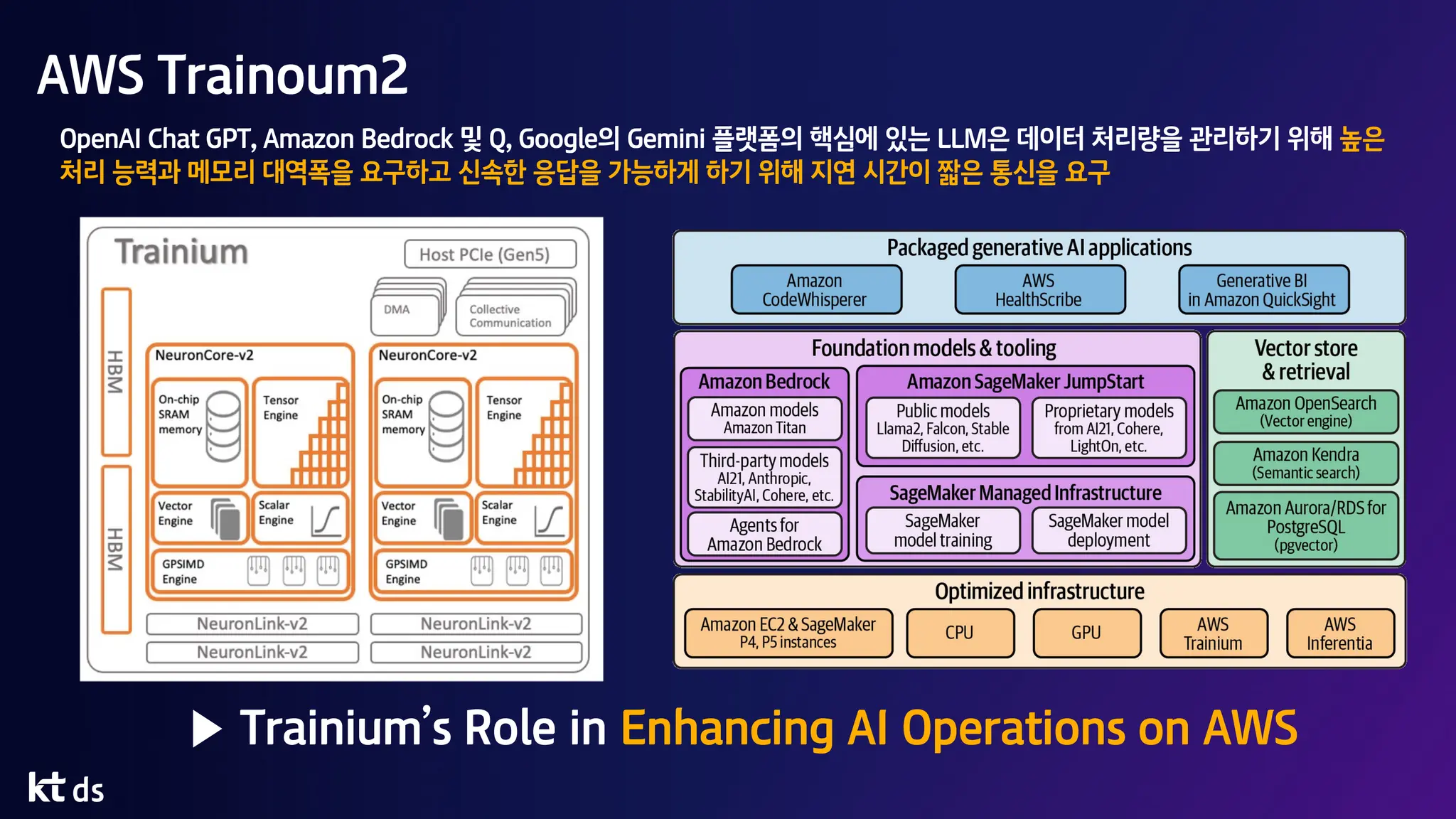 AWS Trainoum2

OpenAI Chat GPT, Amazon Bedrock 및 Q, Google의 Gemini 플랫폼의 핵심에 있는 LLM은 데이터 처리량을 관리하기 위해 높은 처리 능력과 메모리 대역폭을 요구하고 신속한 응답을 가능하게 하기 위해 지연 시간이 짧은 통신을 요구

Trainium

Host PCIe (Gen5)

DMA

Collective Communication

HBM

HBM

NeuronCore-v2

On-chip SRAM memory

Tensor Engine

Vector Engine

Scalar Engine

GPSIMD Engine

NeuronCore-v2

On-chip SRAM memory

Tensor Engine

Vector Engine

Scalar Engine

GPSIMD Engine

NeuronLink-v2

NeuronLink-v2

NeuronLink-v2

NeuronLink-v2

Packaged generative AI applications

Amazon CodeWhisperer

AWS HealthScribe

Generative BI in Amazon QuickSight

Foundation models & tooling

Amazon Bedrock

Amazon models Amazon Titan

Third-party models AI21, Anthropic, StabilityAI, Cohere, etc.

Agents for Amazon Bedrock

Amazon SageMaker JumpStart

Public models Llama2, Falcon, Stable Diffusion, etc.

Proprietary models from AI21, Cohere, LightOn, etc.

SageMaker Managed Infrastructure

SageMaker model training

SageMaker model deployment

Vector store & retrieval

Amazon OpenSearch (Vector engine)

Amazon Kendra (Semantic search)

Amazon Aurora/RDS for PostgreSQL (pgvector)

Optimized infrastructure

Amazon EC2 & SageMaker P4, P5 instances

CPU

GPU

AWS Trainium

AWS Inferentia

▶ Trainium's Role in Enhancing AI Operations on AWS

kt ds